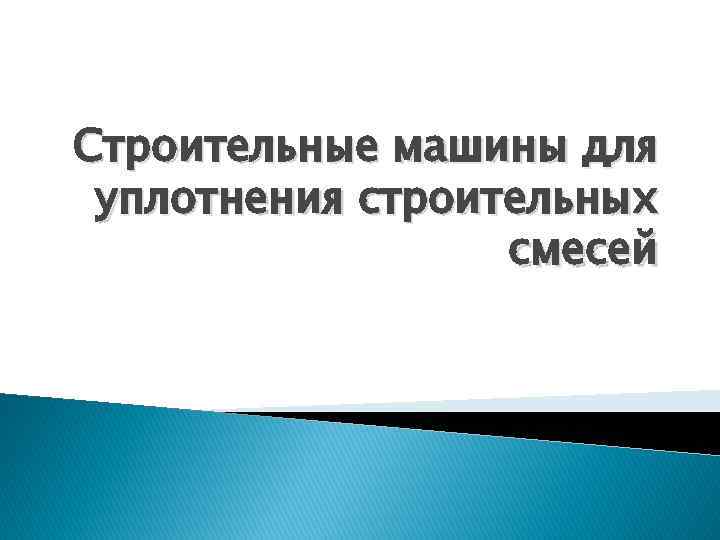 Строительные машины для уплотнения строительных смесей